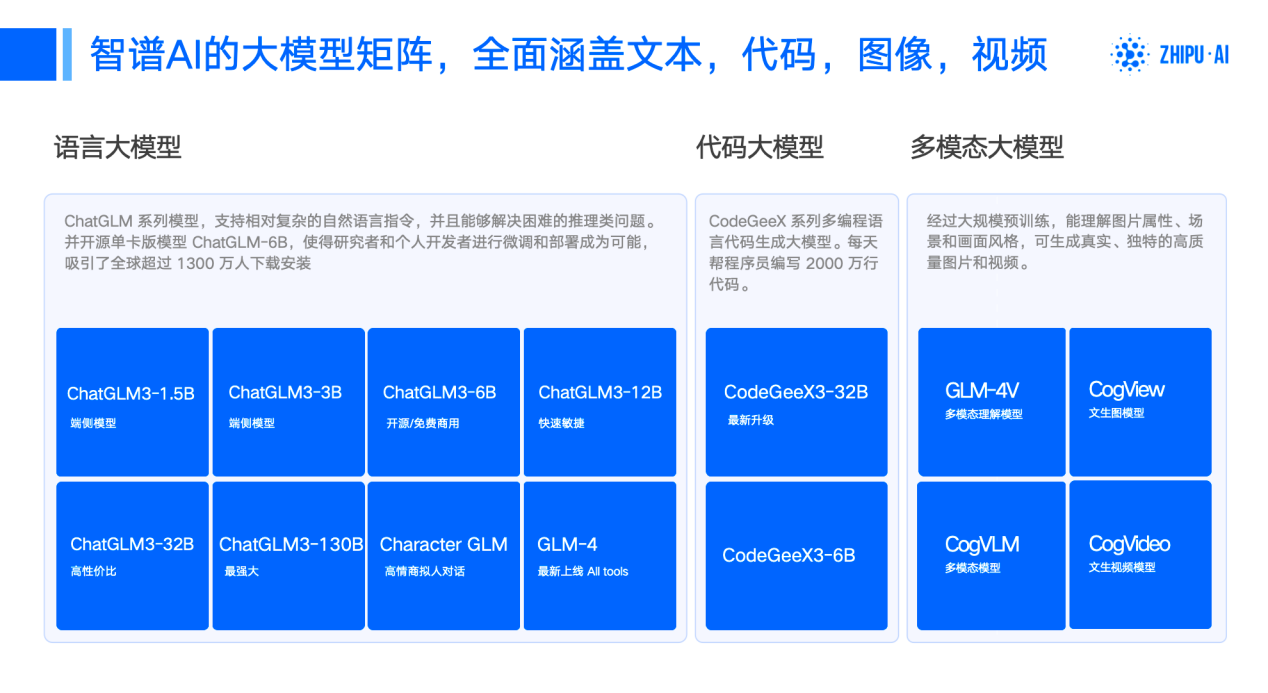 智谱AI的大模型矩阵，全面涵盖文本，代码，图像，视频

ZHIPU·AI

语言大模型

ChatGLM 系列模型，支持相对复杂的自然语言指令，并且能够解决困难的推理类问题。并开源单卡版模型 ChatGLM-6B，使得研究者和个人开发者进行微调和部署成为可能，吸引了全球超过 1300 万人下载安装

ChatGLM3-1.5B
端侧模型

ChatGLM3-3B
端侧模型

ChatGLM3-6B
开源/免费商用

ChatGLM3-12B
快速敏捷

ChatGLM3-32B
高性价比

ChatGLM3-130B
最强大

Character GLM
高情商拟人对话

GLM-4
最新上线 All tools

代码大模型

CodeGeeX 系列多编程语言代码生成大模型。每天帮程序员编写 2000 万行代码。

CodeGeeX3-32B
最新升级

CodeGeeX3-6B

多模态大模型

经过大规模预训练，能理解图片属性、场景和画面风格，可生成真实、独特的高质量图片和视频。

GLM-4V
多模态理解模型

CogView
文生图模型

CogVLM
多模态模型

CogVideo
文生视频模型